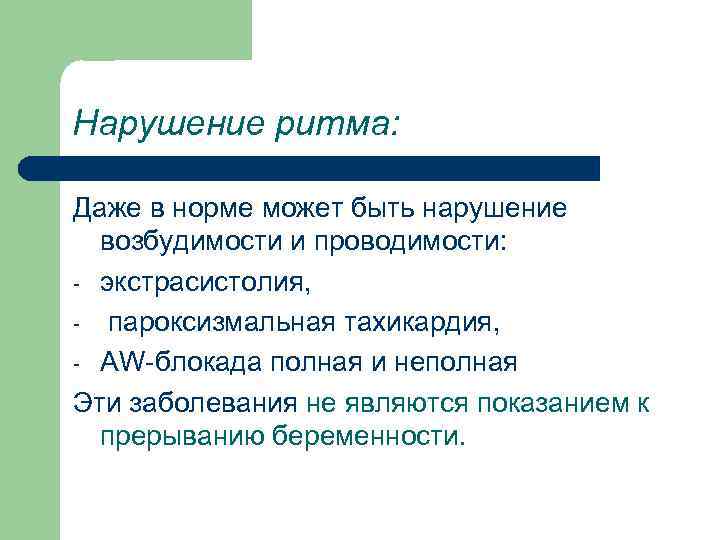 Нарушение ритма:

Даже в норме может быть нарушение возбудимости и проводимости:
- экстрасистолия,
- пароксизмальная тахикардия,
- AW-блокада полная и неполная

Эти заболевания не являются показанием к прерыванию беременности.